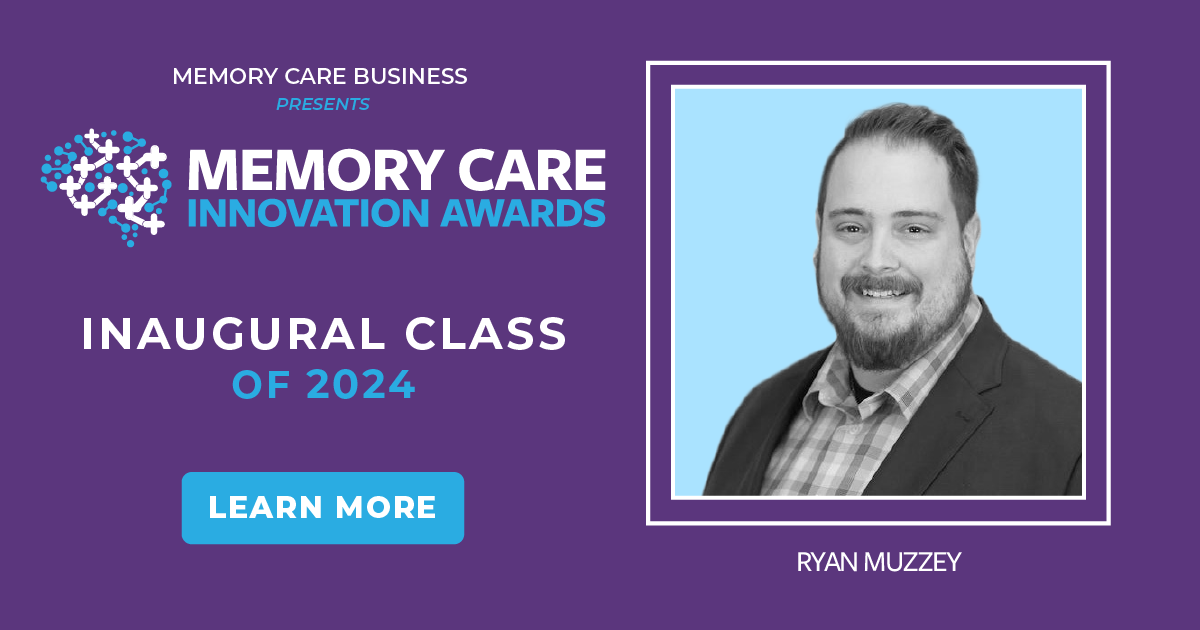 MEMORY CARE BUSINESS
PRESENTS

MEMORY CARE
INNOVATION AWARDS

INAUGURAL CLASS
OF 2024

LEARN MORE

RYAN MUZZEY